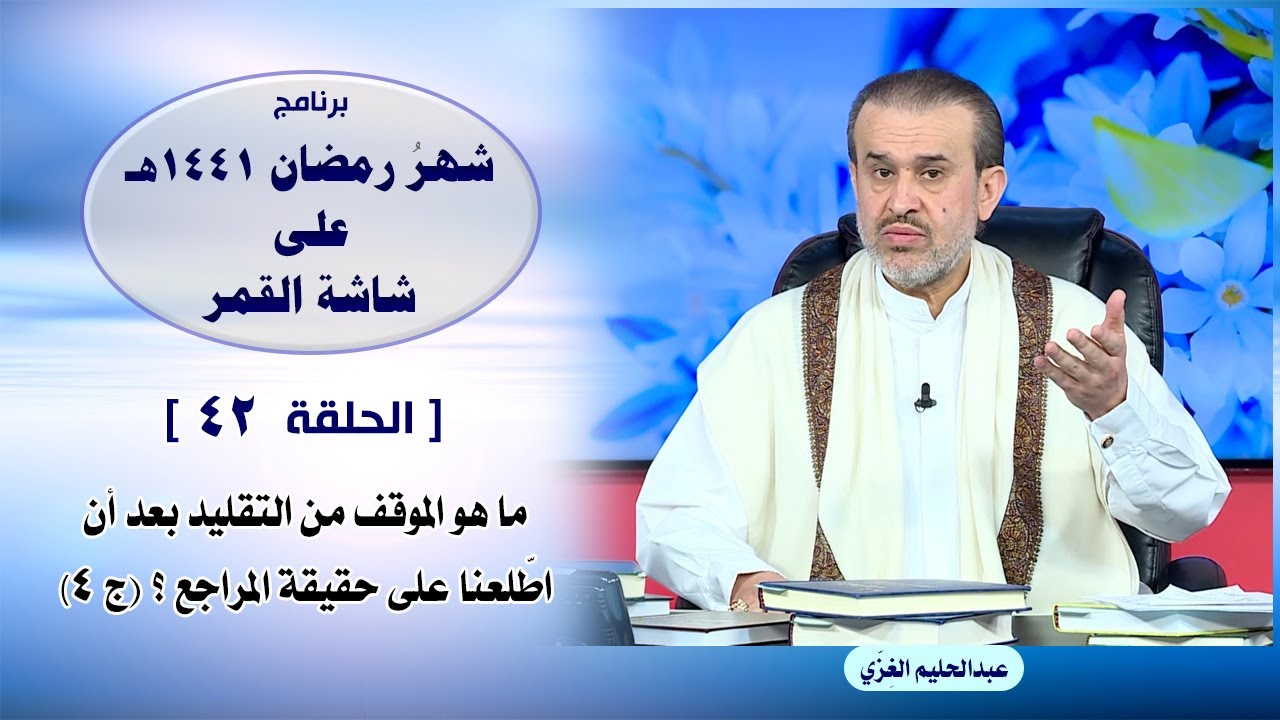 برنامج
شهرُ رمضان ١٤٤١هـ
على
شاشة القمر

[ الحلقة ٤٢ ]

ما هو الموقف من التقليد بعد أن اطّلعنا على حقيقة المراجع ؟ (ج ٤)

عبدالحليم الغِزّي